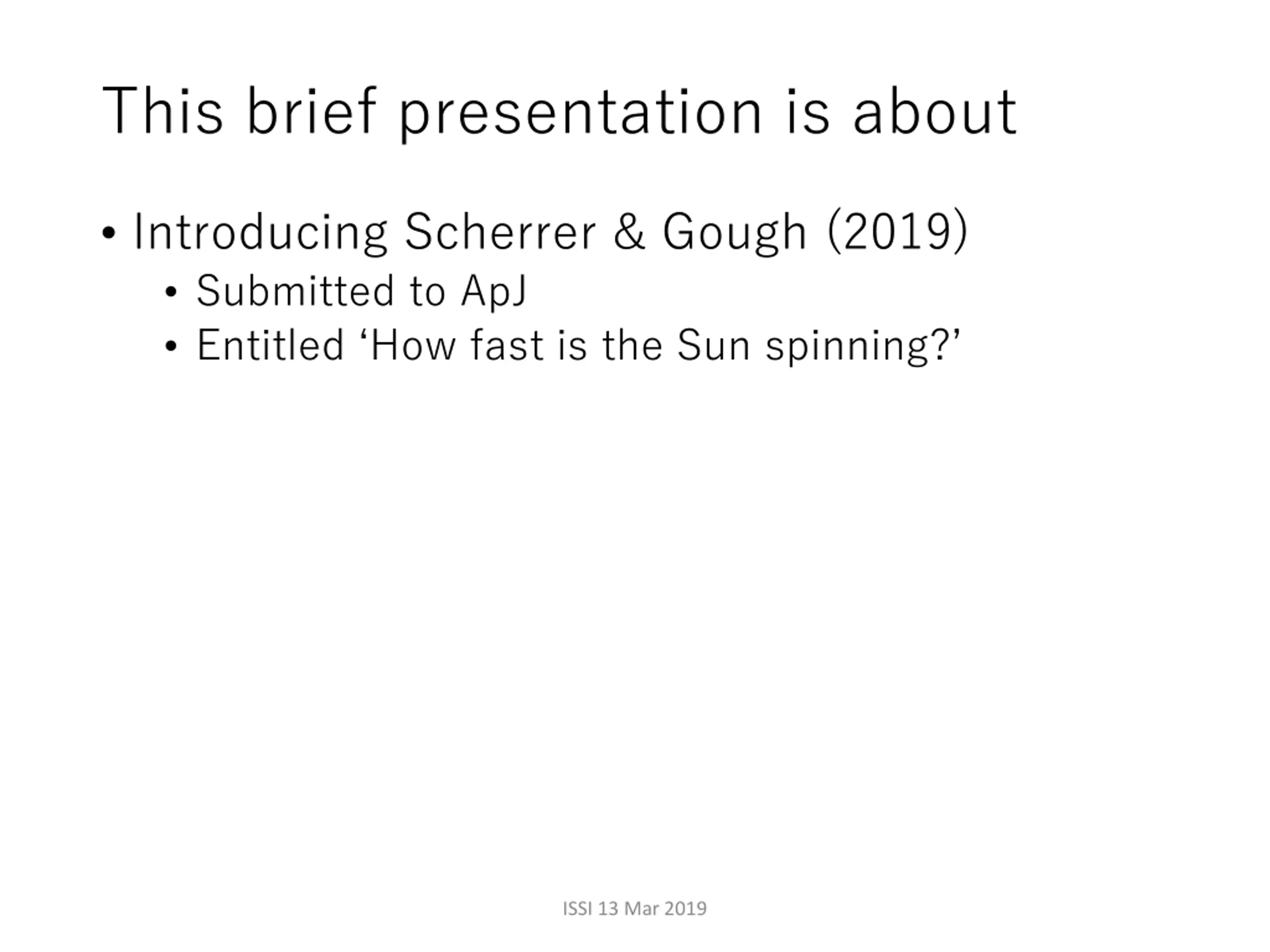 This brief presentation is about

• Introducing Scherrer & Gough (2019)
  • Submitted to ApJ
  • Entitled ‘How fast is the Sun spinning?’

ISSI 13 Mar 2019